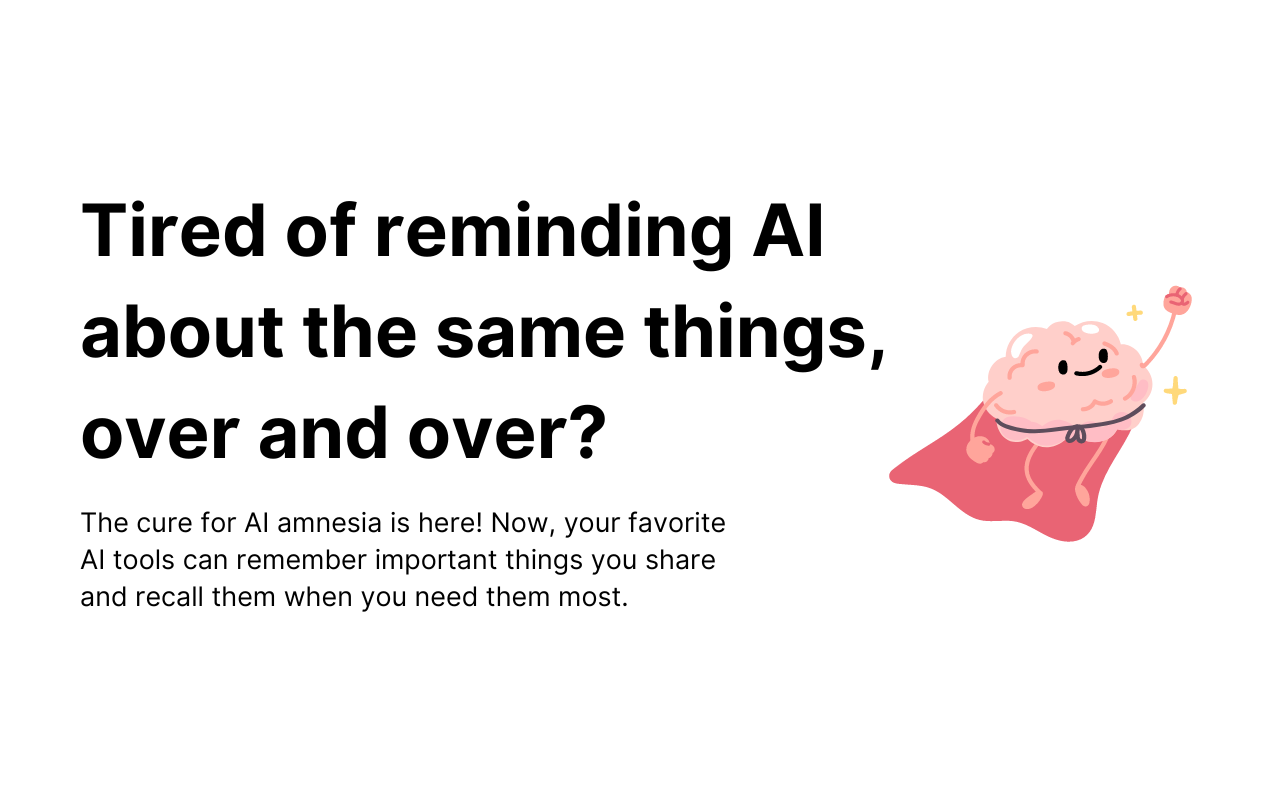 Tired of reminding AI about the same things, over and over?

The cure for AI amnesia is here! Now, your favorite AI tools can remember important things you share and recall them when you need them most.